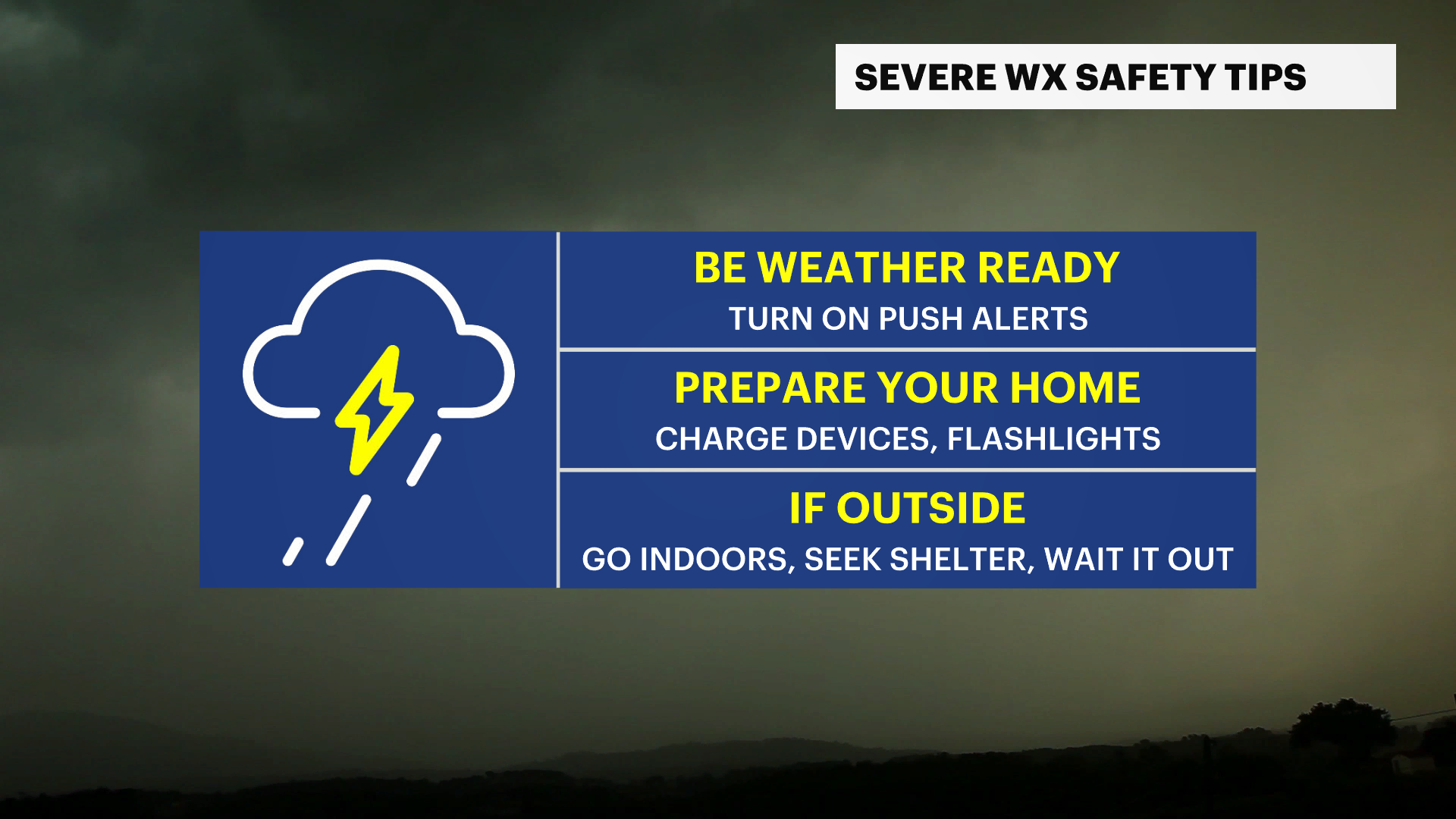 SEVERE WX SAFETY TIPS

BE WEATHER READY
TURN ON PUSH ALERTS

PREPARE YOUR HOME
CHARGE DEVICES, FLASHLIGHTS

IF OUTSIDE
GO INDOORS, SEEK SHELTER, WAIT IT OUT